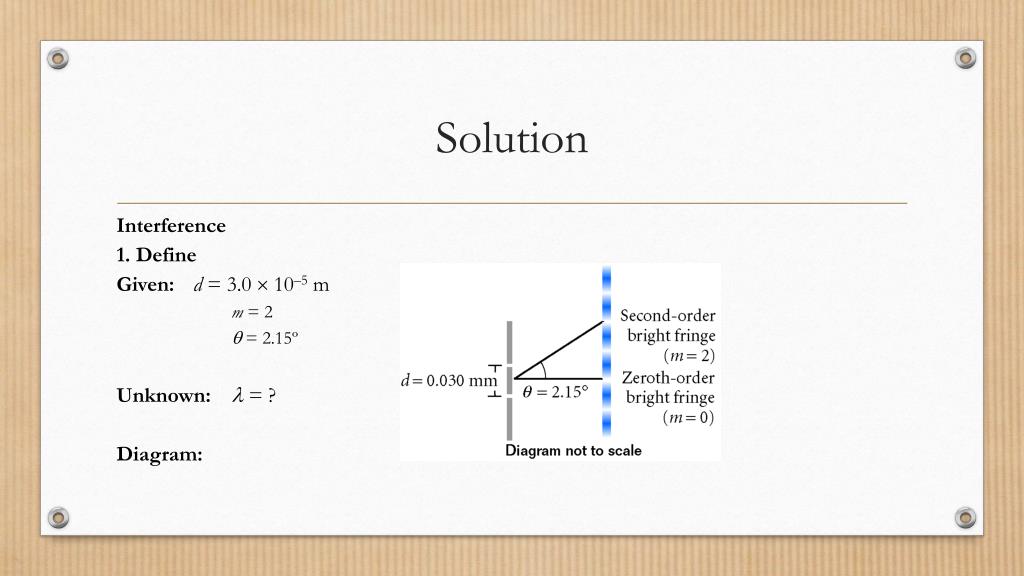 Solution

Interference

1. Define

Given: $d = 3.0 \times 10^{-5}$ m

$m = 2$

$\theta = 2.15°$

Unknown: $\lambda = ?$

Diagram:

$d = 0.030$ mm

$\theta = 2.15°$

Second-order bright fringe ($m = 2$)

Zeroth-order bright fringe ($m = 0$)

Diagram not to scale